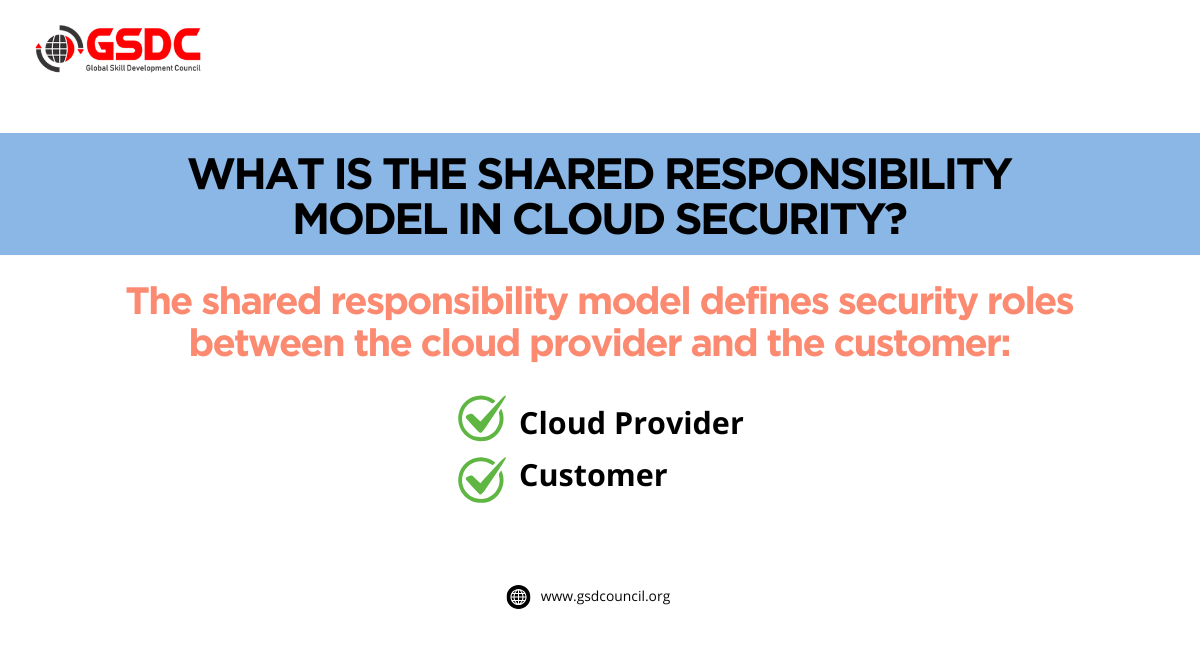 GSDC
Global Skill Development Council

WHAT IS THE SHARED RESPONSIBILITY MODEL IN CLOUD SECURITY?

The shared responsibility model defines security roles between the cloud provider and the customer:

Cloud Provider
Customer

www.gsdcouncil.org